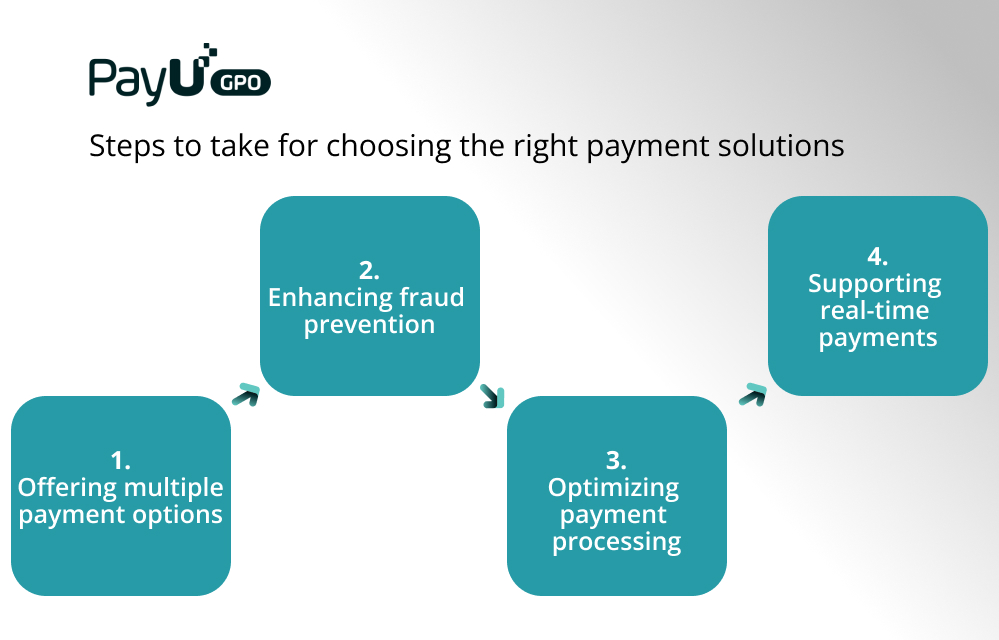 PayU GPO

Steps to take for choosing the right payment solutions

1.
Offering multiple payment options

2.
Enhancing fraud prevention

3.
Optimizing payment processing

4.
Supporting real-time payments